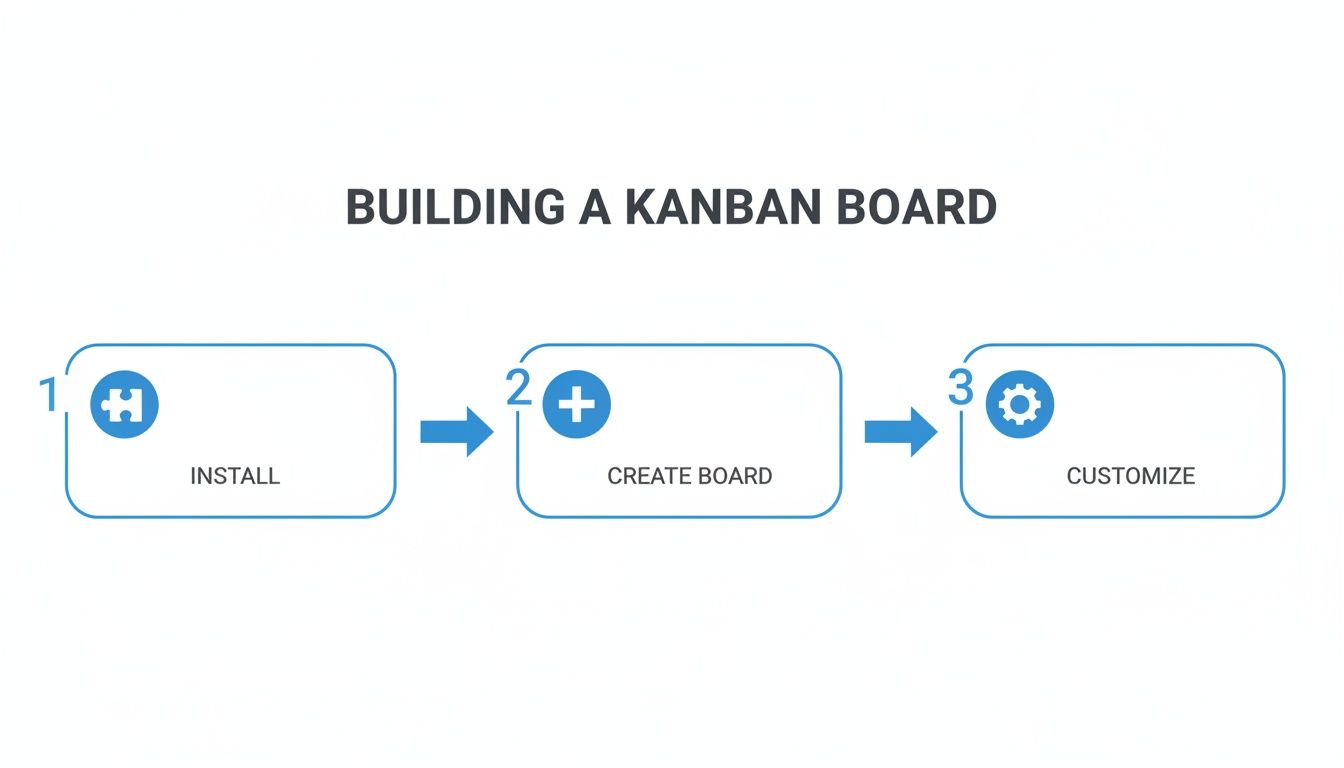 BUILDING A KANBAN BOARD

1
INSTALL

2
CREATE BOARD

3
CUSTOMIZE